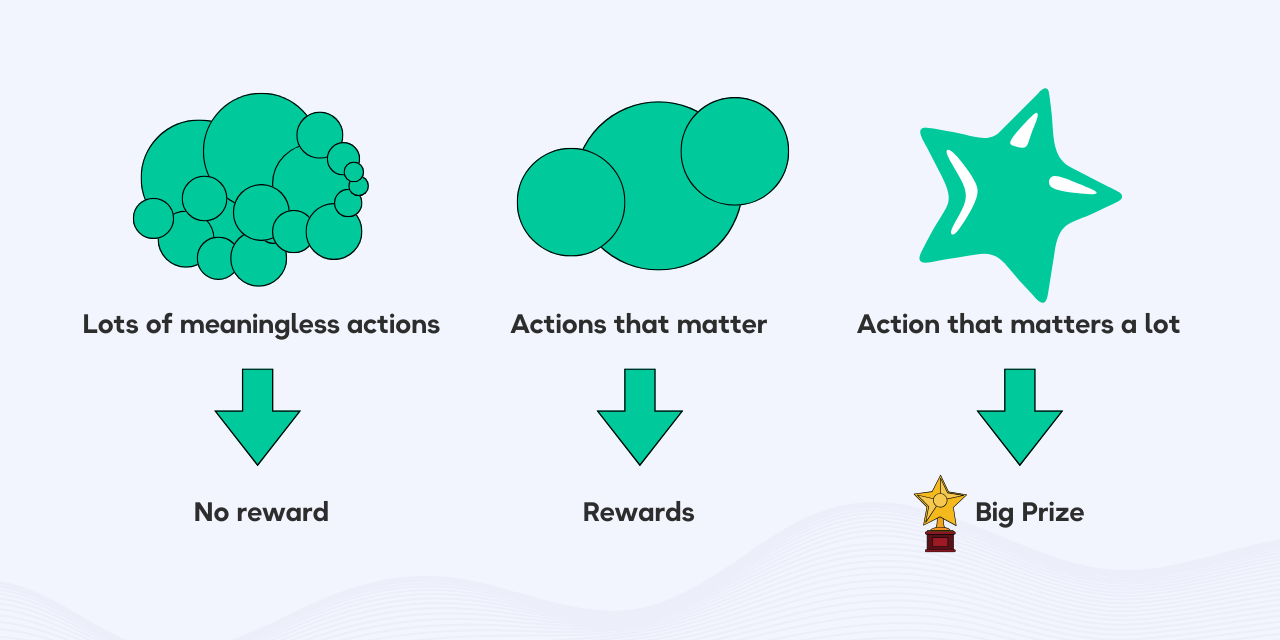 Lots of meaningless actions

No reward

Actions that matter

Rewards

Action that matters a lot

Big Prize